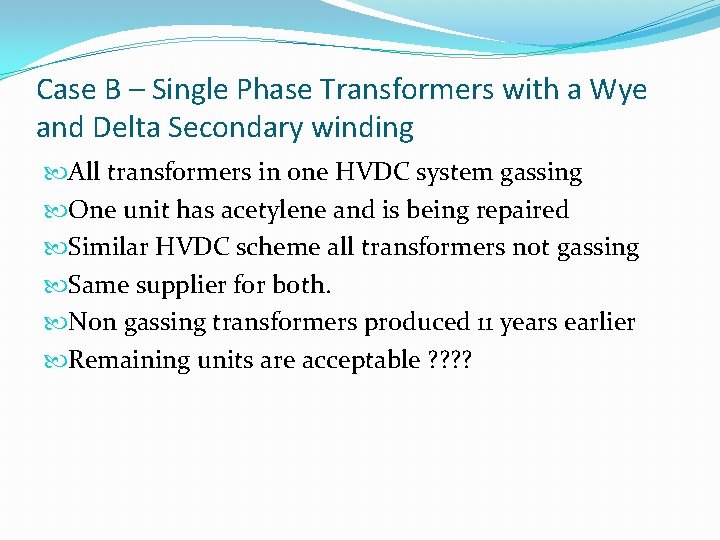 Case B – Single Phase Transformers with a Wye and Delta Secondary winding

All transformers in one HVDC system gassing
One unit has acetylene and is being repaired
Similar HVDC scheme all transformers not gassing
Same supplier for both.
Non gassing transformers produced 11 years earlier
Remaining units are acceptable ????